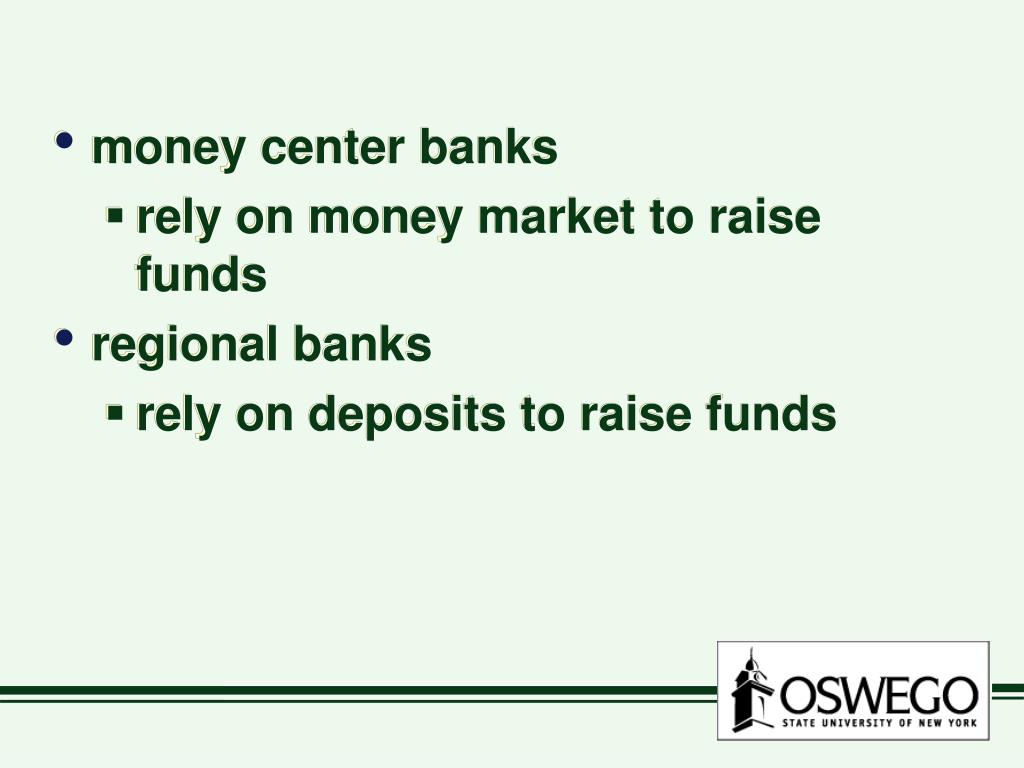 • money center banks
▪ rely on money market to raise funds
• regional banks
▪ rely on deposits to raise funds

OSWEGO
STATE UNIVERSITY OF NEW YORK